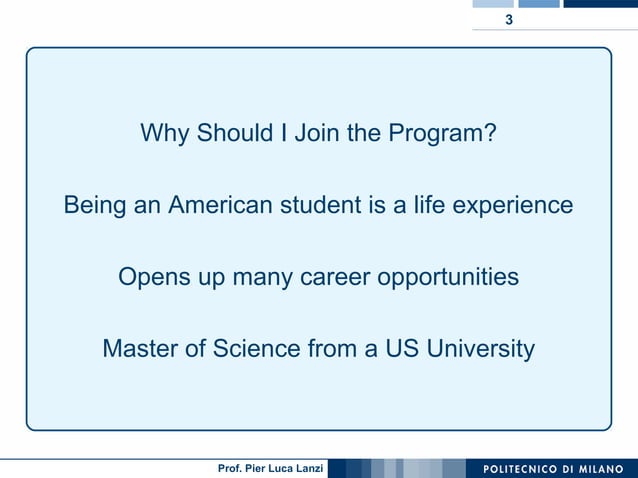 3

Why Should I Join the Program?

Being an American student is a life experience

Opens up many career opportunities

Master of Science from a US University

Prof. Pier Luca Lanzi

POLITECNICO DI MILANO